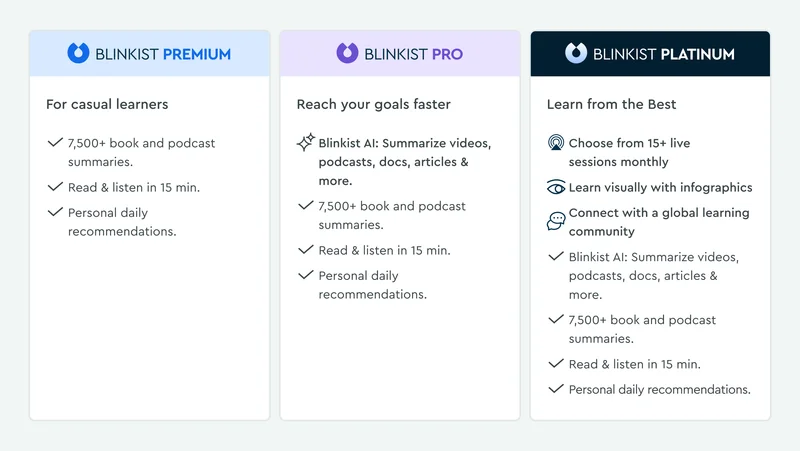 BLINKIST PREMIUM

For casual learners

7,500+ book and podcast summaries.

Read & listen in 15 min.

Personal daily recommendations.

BLINKIST PRO

Reach your goals faster

Blinkist AI: Summarize videos, podcasts, docs, articles & more.

7,500+ book and podcast summaries.

Read & listen in 15 min.

Personal daily recommendations.

BLINKIST PLATINUM

Learn from the Best

Choose from 15+ live sessions monthly

Learn visually with infographics

Connect with a global learning community

Blinkist AI: Summarize videos, podcasts, docs, articles & more.

7,500+ book and podcast summaries.

Read & listen in 15 min.

Personal daily recommendations.